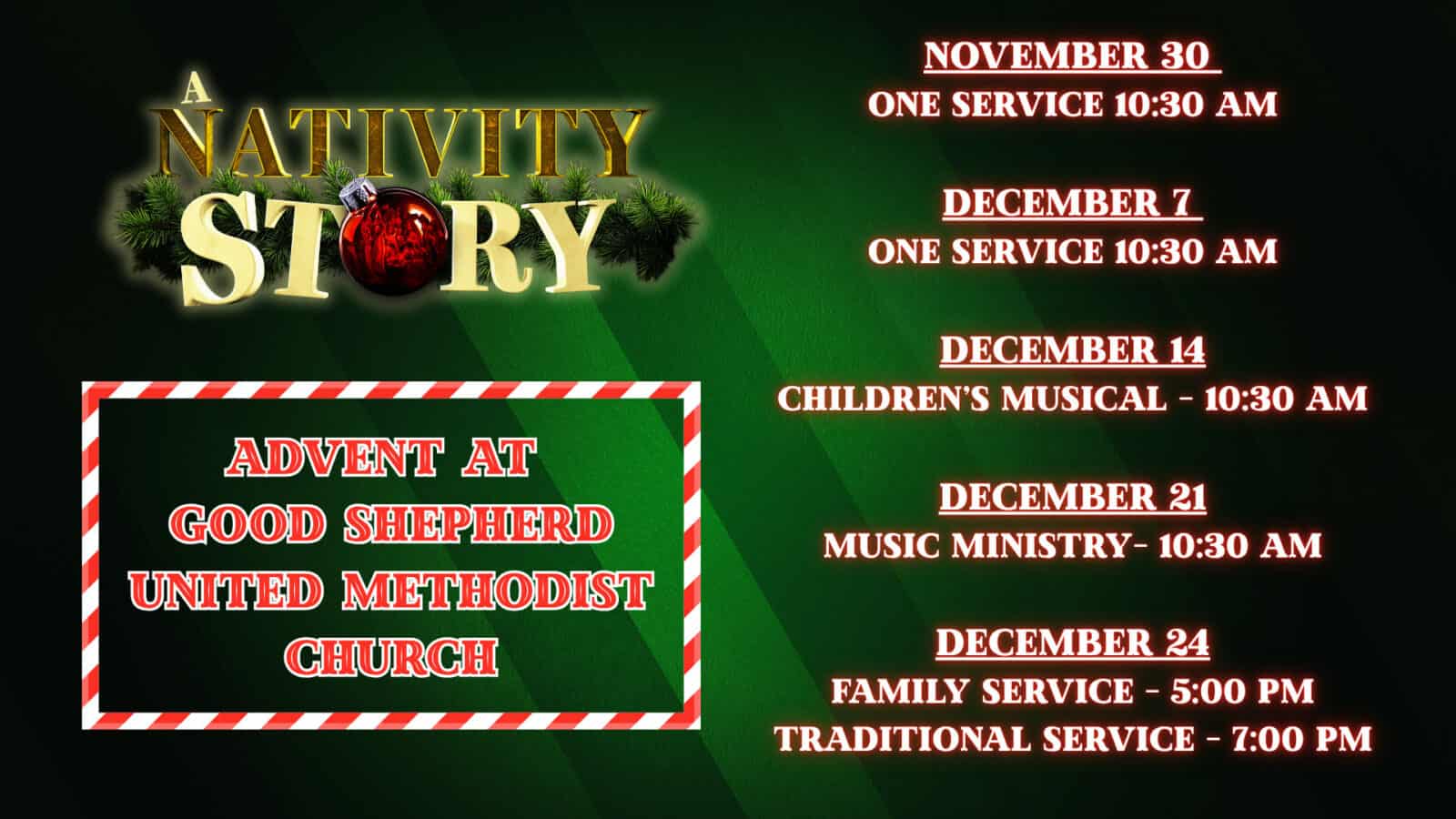 A NATIVITY STORY

ADVENT AT GOOD SHEPHERD UNITED METHODIST CHURCH

NOVEMBER 30
ONE SERVICE 10:30 AM

DECEMBER 7
ONE SERVICE 10:30 AM

DECEMBER 14
CHILDREN'S MUSICAL - 10:30 AM

DECEMBER 21
MUSIC MINISTRY- 10:30 AM

DECEMBER 24
FAMILY SERVICE - 5:00 PM
TRADITIONAL SERVICE - 7:00 PM